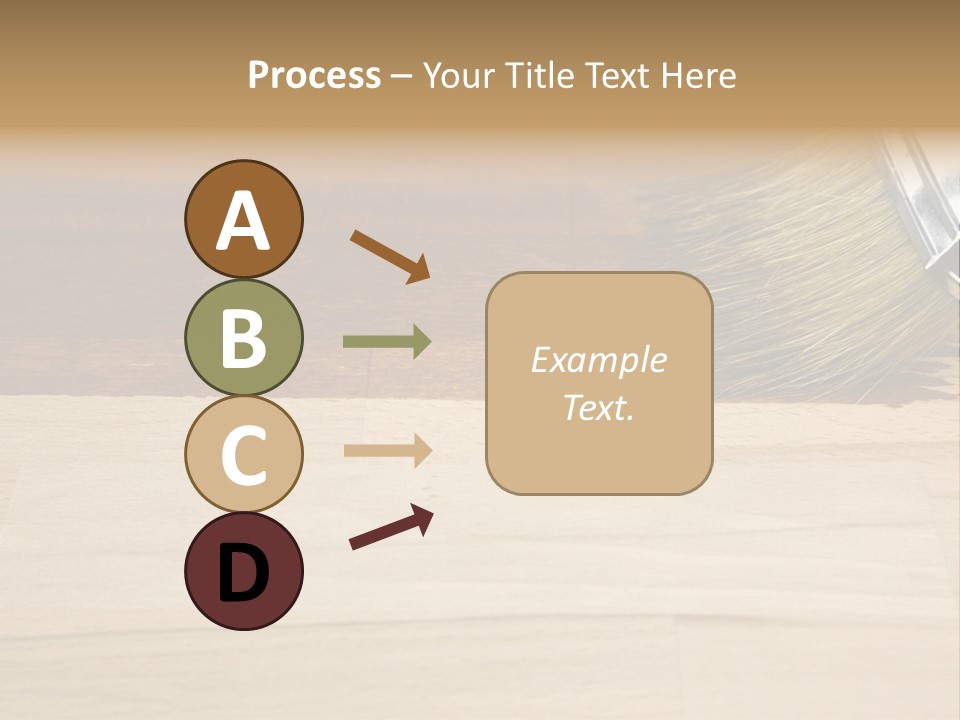 Process – Your Title Text Here

A

B

C

D

Example Text.